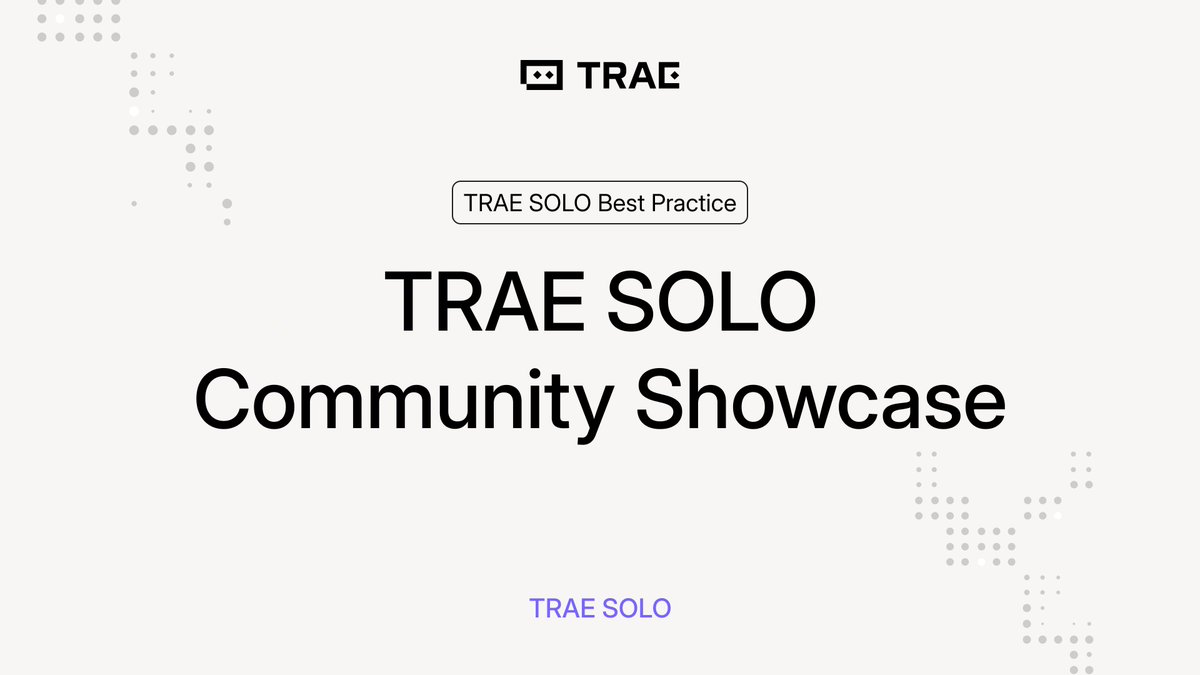 TRAE

TRAE SOLO Best Practice

TRAE SOLO
Community Showcase

TRAE SOLO